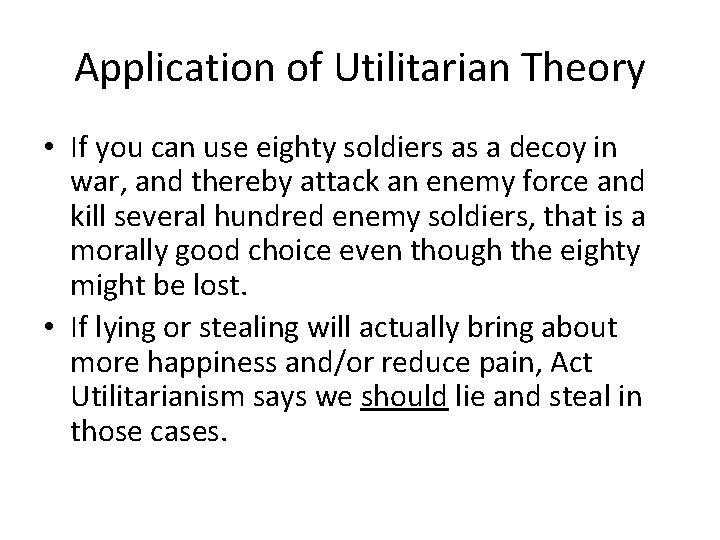 Application of Utilitarian Theory

• If you can use eighty soldiers as a decoy in war, and thereby attack an enemy force and kill several hundred enemy soldiers, that is a morally good choice even though the eighty might be lost.

• If lying or stealing will actually bring about more happiness and/or reduce pain, Act Utilitarianism says we should lie and steal in those cases.